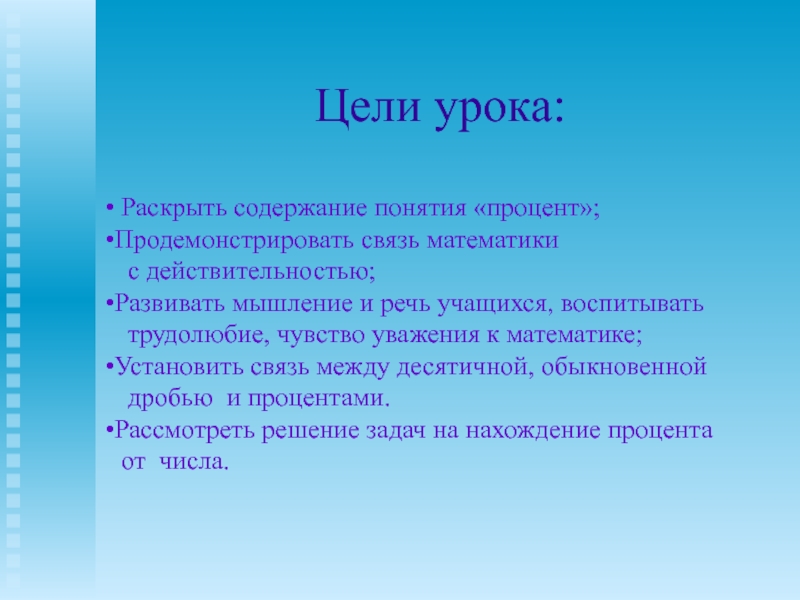 Цели урока:

• Раскрыть содержание понятия «процент»;
•Продемонстрировать связь математики с действительностью;
•Развивать мышление и речь учащихся, воспитывать трудолюбие, чувство уважения к математике;
•Установить связь между десятичной, обыкновенной дробью и процентами.
•Рассмотреть решение задач на нахождение процента от числа.